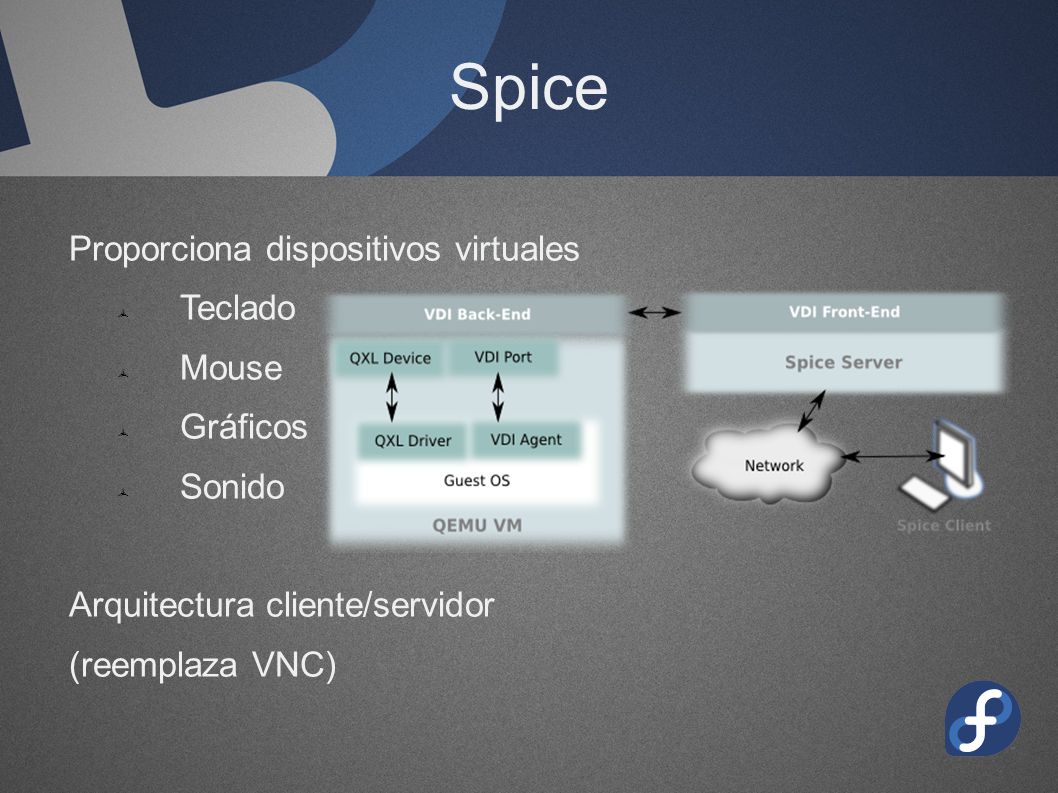 Spice

Proporciona dispositivos virtuales

Teclado

Mouse

Gráficos

Sonido

VDI Back-End

QXL Device

VDI Port

QXL Driver

VDI Agent

Guest OS

QEMU VM

VDI Front-End

Spice Server

Network

Spice Client

Arquitectura cliente/servidor

(reemplaza VNC)